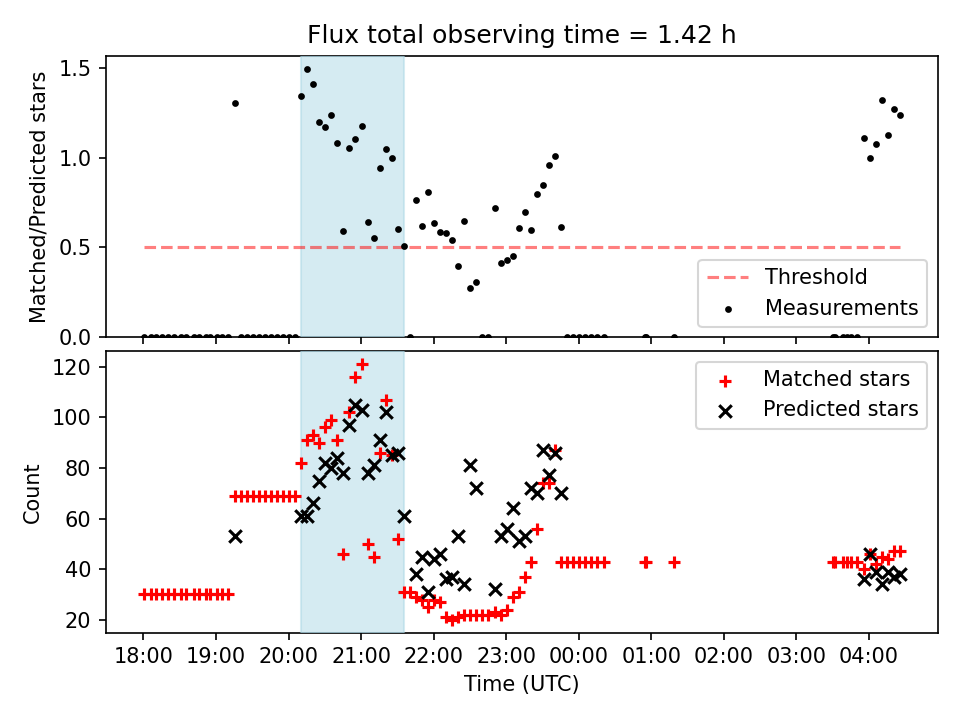 Flux total observing time = 1.42 h

Matched/Predicted stars

1.5
1.0
0.5
0.0

Threshold
Measurements

Count

120
100
80
60
40
20

Matched stars
Predicted stars

18:00 19:00 20:00 21:00 22:00 23:00 00:00 01:00 02:00 03:00 04:00

Time (UTC)